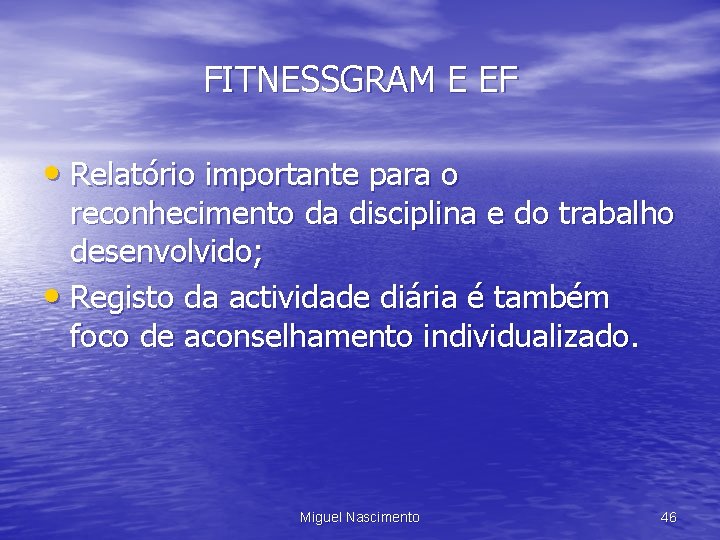 FITNESSGRAM E EF

• Relatório importante para o reconhecimento da disciplina e do trabalho desenvolvido;
• Registo da actividade diária é também foco de aconselhamento individualizado.

Miguel Nascimento

46